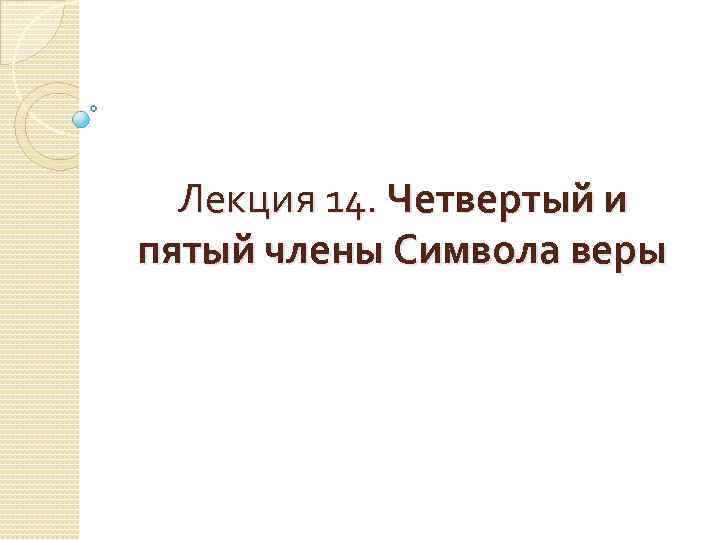 Лекция 14. Четвертый и пятый члены Символа веры